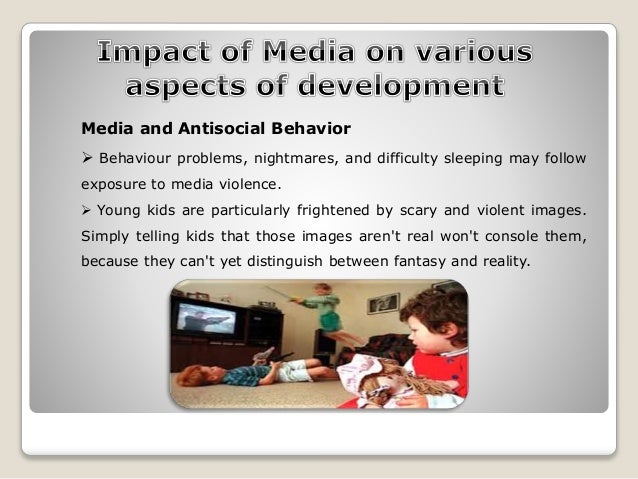 Impact of Media on various aspects of development

Media and Antisocial Behavior

➢ Behaviour problems, nightmares, and difficulty sleeping may follow exposure to media violence.

➢ Young kids are particularly frightened by scary and violent images. Simply telling kids that those images aren't real won't console them, because they can't yet distinguish between fantasy and reality.